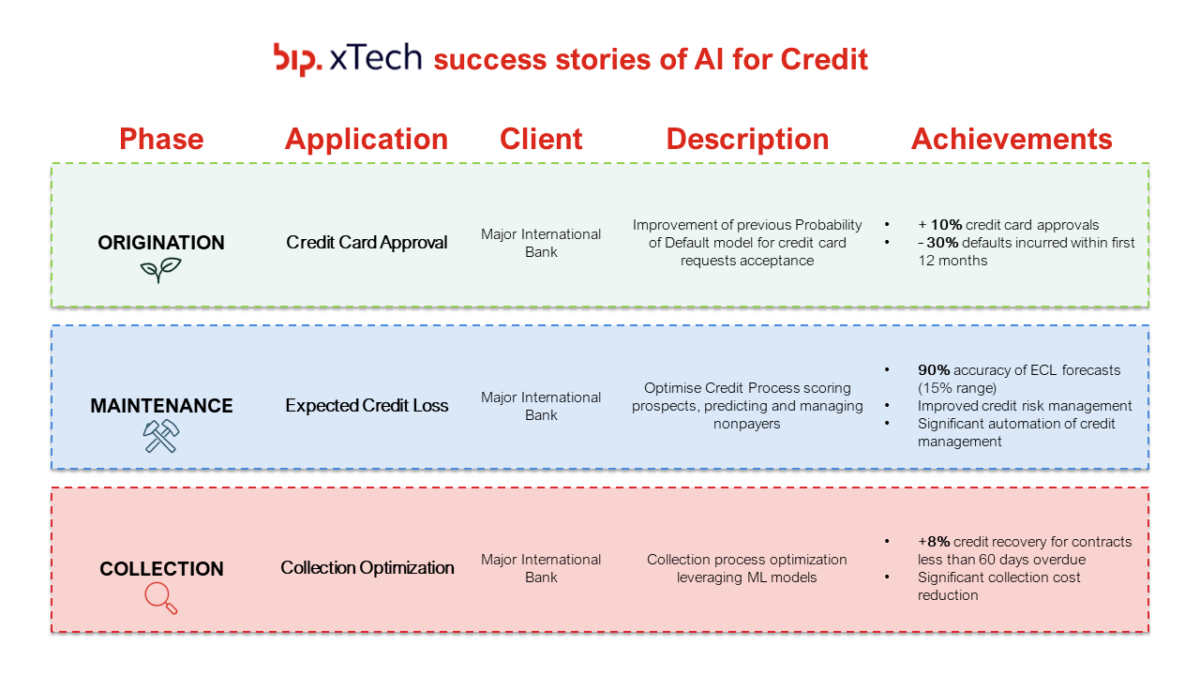 bip. xTech success stories of AI for Credit

| Phase | Application | Client | Description | Achievements |
|---|---|---|---|---|
| ORIGINATION | Credit Card Approval | Major International Bank | Improvement of previous Probability of Default model for credit card requests acceptance | • + 10% credit card approvals • - 30% defaults incurred within first 12 months |
| MAINTENANCE | Expected Credit Loss | Major International Bank | Optimise Credit Process scoring prospects, predicting and managing nonpayers | • 90% accuracy of ECL forecasts (15% range) • Improved credit risk management • Significant automation of credit management |
| COLLECTION | Collection Optimization | Major International Bank | Collection process optimization leveraging ML models | • +8% credit recovery for contracts less than 60 days overdue • Significant collection cost reduction |